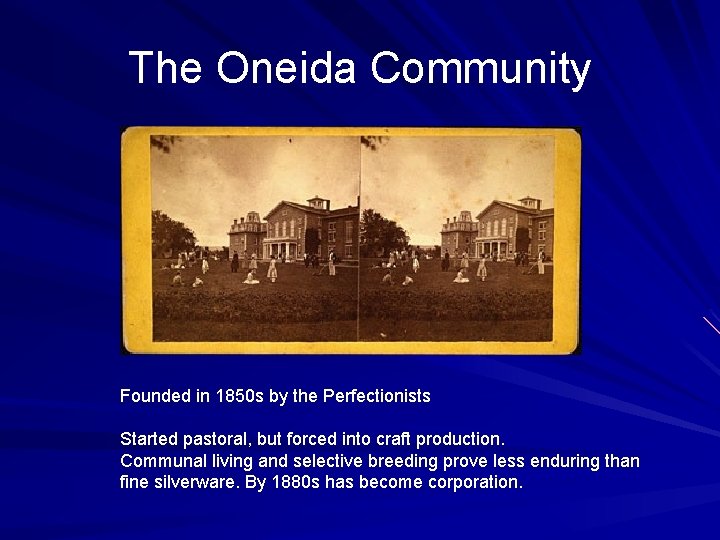 The Oneida Community

Founded in 1850s by the Perfectionists

Started pastoral, but forced into craft production.
Communal living and selective breeding prove less enduring than fine silverware. By 1880s has become corporation.